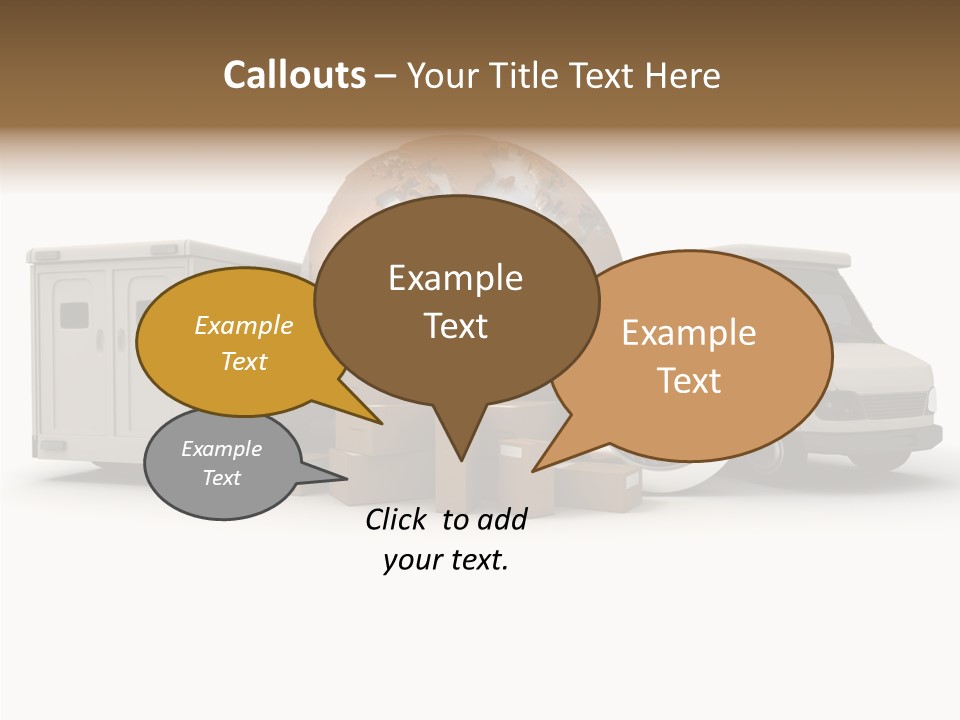 Callouts – Your Title Text Here

Example Text

Example Text

Example Text

Example Text

Click to add your text.